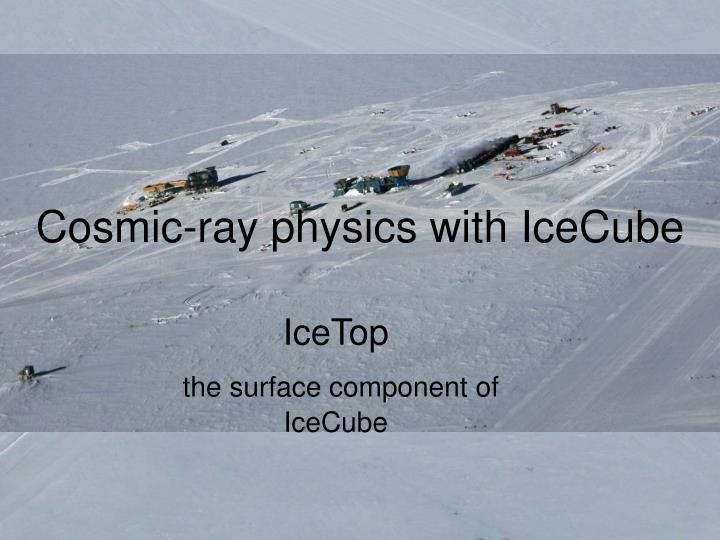 Cosmic-ray physics with IceCube

IceTop

the surface component of IceCube